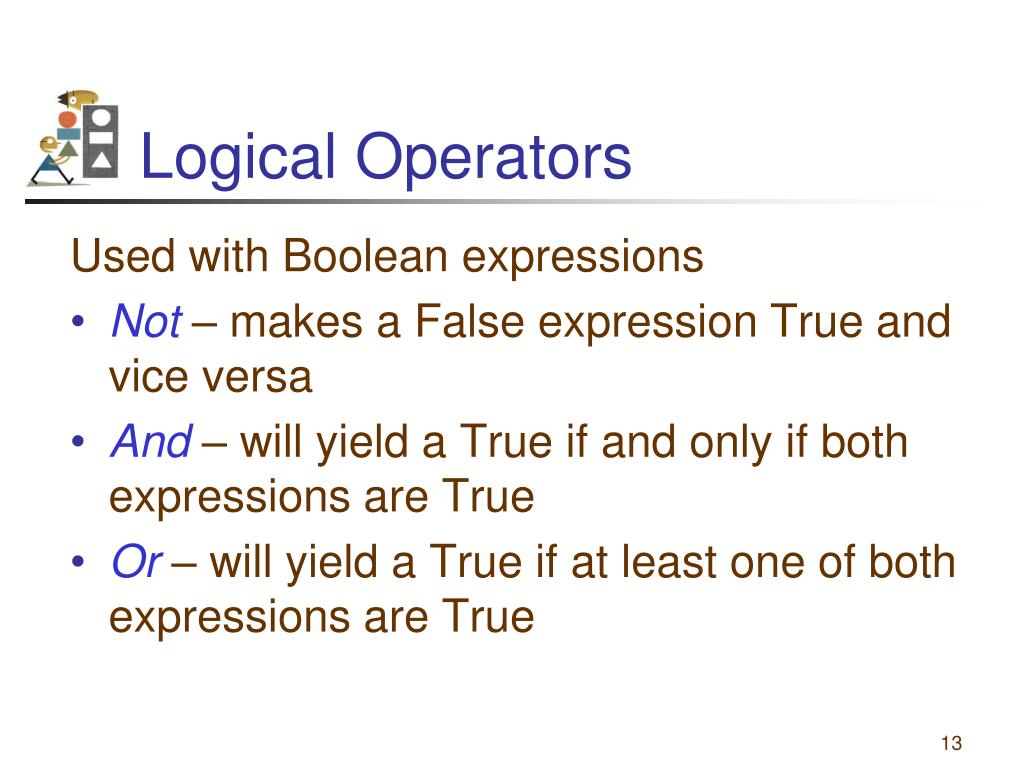 Logical Operators

Used with Boolean expressions

• Not – makes a False expression True and vice versa
• And – will yield a True if and only if both expressions are True
• Or – will yield a True if at least one of both expressions are True

13